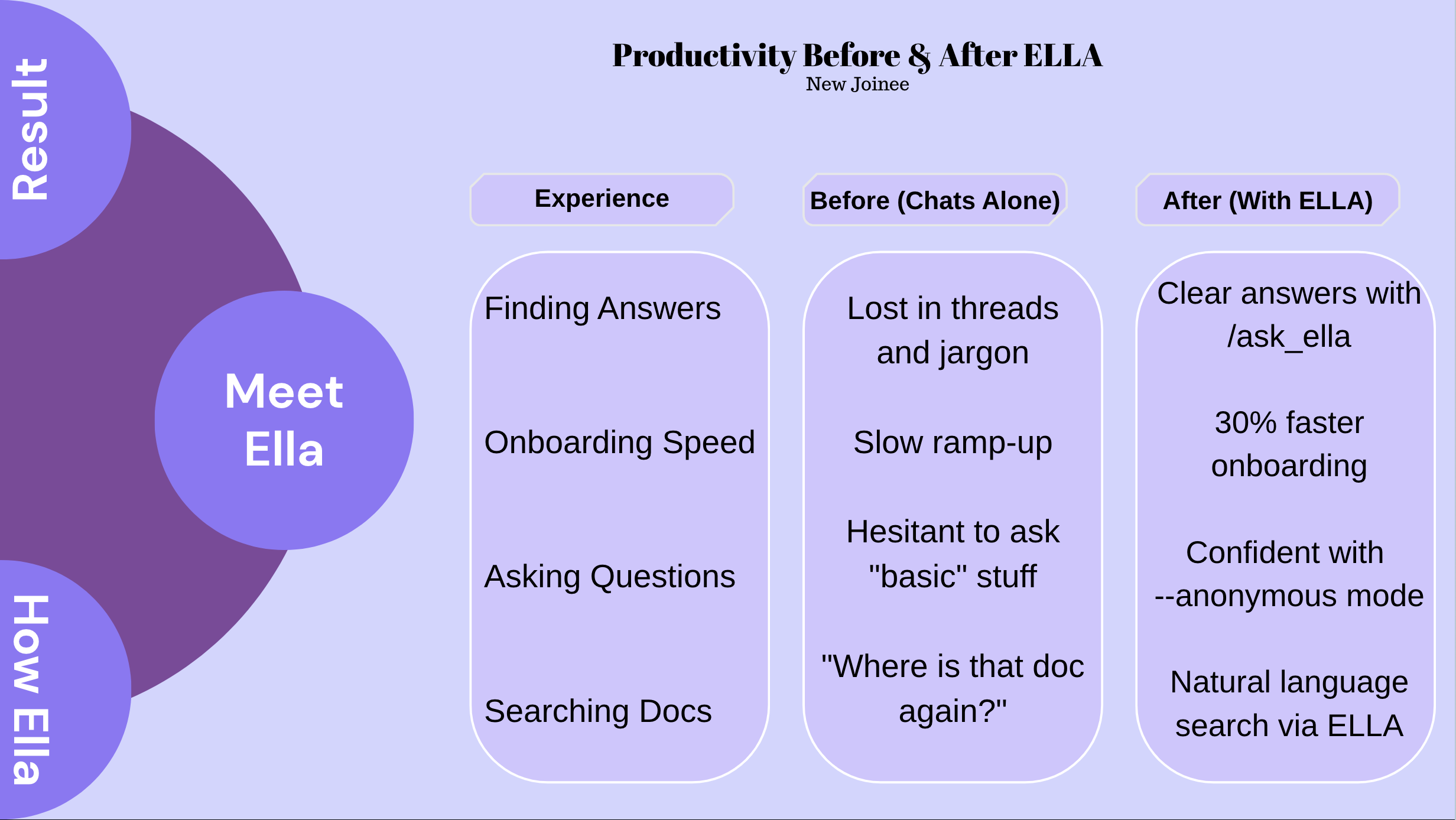 Result

Meet Ella

How Ella

Productivity Before & After ELLA
New Joinee

| Experience | Before (Chats Alone) | After (With ELLA) |
|---|---|---|
| Finding Answers | Lost in threads and jargon | Clear answers with /ask_ella |
| Onboarding Speed | Slow ramp-up | 30% faster onboarding |
| Asking Questions | Hesitant to ask "basic" stuff | Confident with --anonymous mode |
| Searching Docs | "Where is that doc again?" | Natural language search via ELLA |